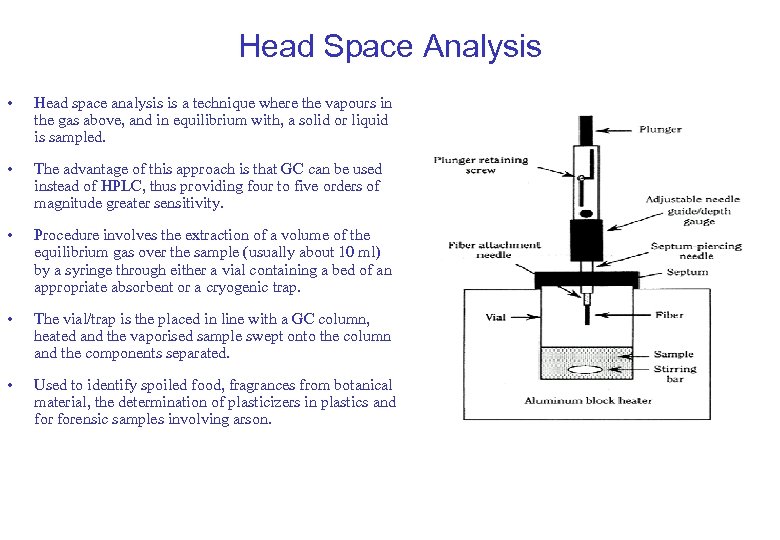 Head Space Analysis

• Head space analysis is a technique where the vapours in the gas above, and in equilibrium with, a solid or liquid is sampled.

• The advantage of this approach is that GC can be used instead of HPLC, thus providing four to five orders of magnitude greater sensitivity.

• Procedure involves the extraction of a volume of the equilibrium gas over the sample (usually about 10 ml) by a syringe through either a vial containing a bed of an appropriate absorbent or a cryogenic trap.

• The vial/trap is the placed in line with a GC column, heated and the vaporised sample swept onto the column and the components separated.

• Used to identify spoiled food, fragrances from botanical material, the determination of plasticizers in plastics and for forensic samples involving arson.

Plunger
Plunger retaining screw
Adjustable needle guide/depth gauge
Fiber attachment needle
Septum piercing needle
Septum
Vial
Fiber
Sample
Stirring bar
Aluminum block heater